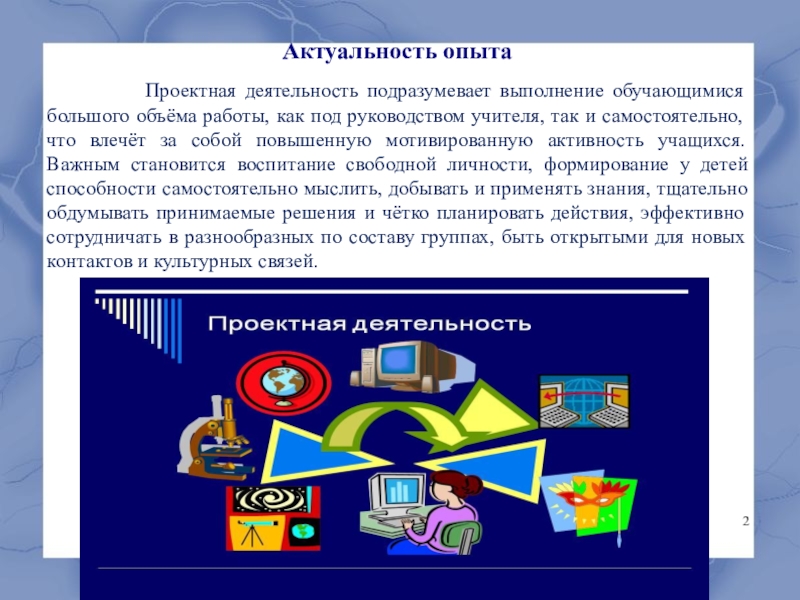 Актуальность опыта

Проектная деятельность подразумевает выполнение обучающимися большого объёма работы, как под руководством учителя, так и самостоятельно, что влечёт за собой повышенную мотивированную активность учащихся. Важным становится воспитание свободной личности, формирование у детей способности самостоятельно мыслить, добывать и применять знания, тщательно обдумывать принимаемые решения и чётко планировать действия, эффективно сотрудничать в разнообразных по составу группах, быть открытыми для новых контактов и культурных связей.

Проектная деятельность

2